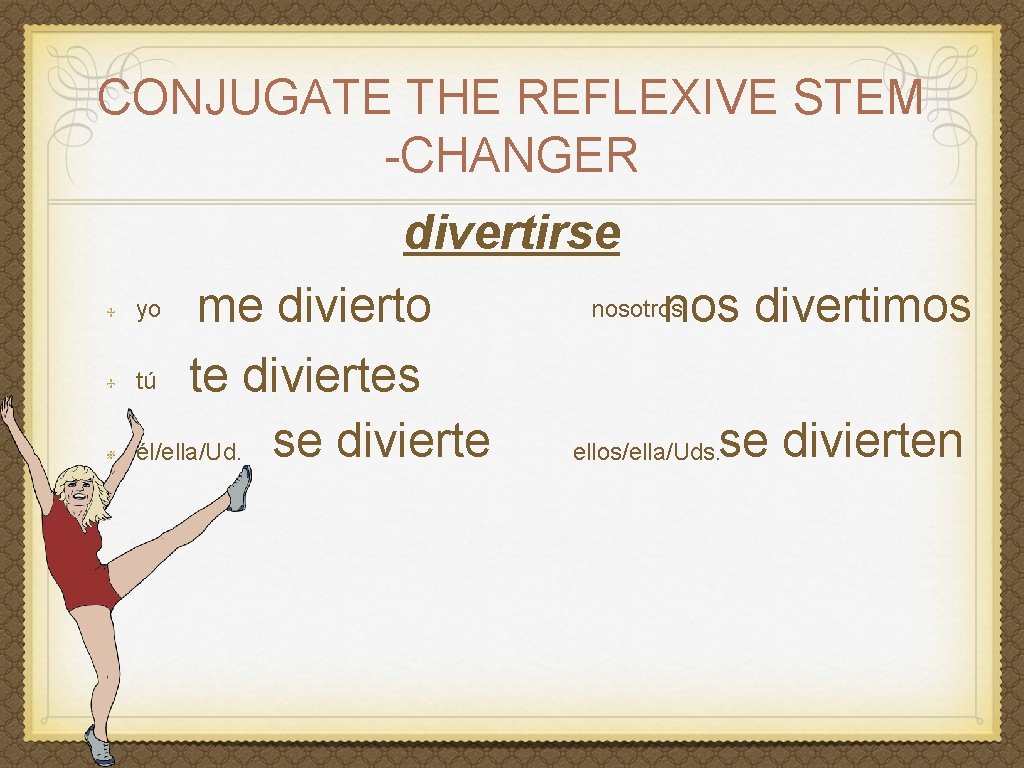 CONJUGATE THE REFLEXIVE STEM -CHANGER

divertirse

yo me divierto

tú te diviertes

él/ella/Ud. se divierte

nosotros nos divertimos

ellos/ella/Uds. se divierten